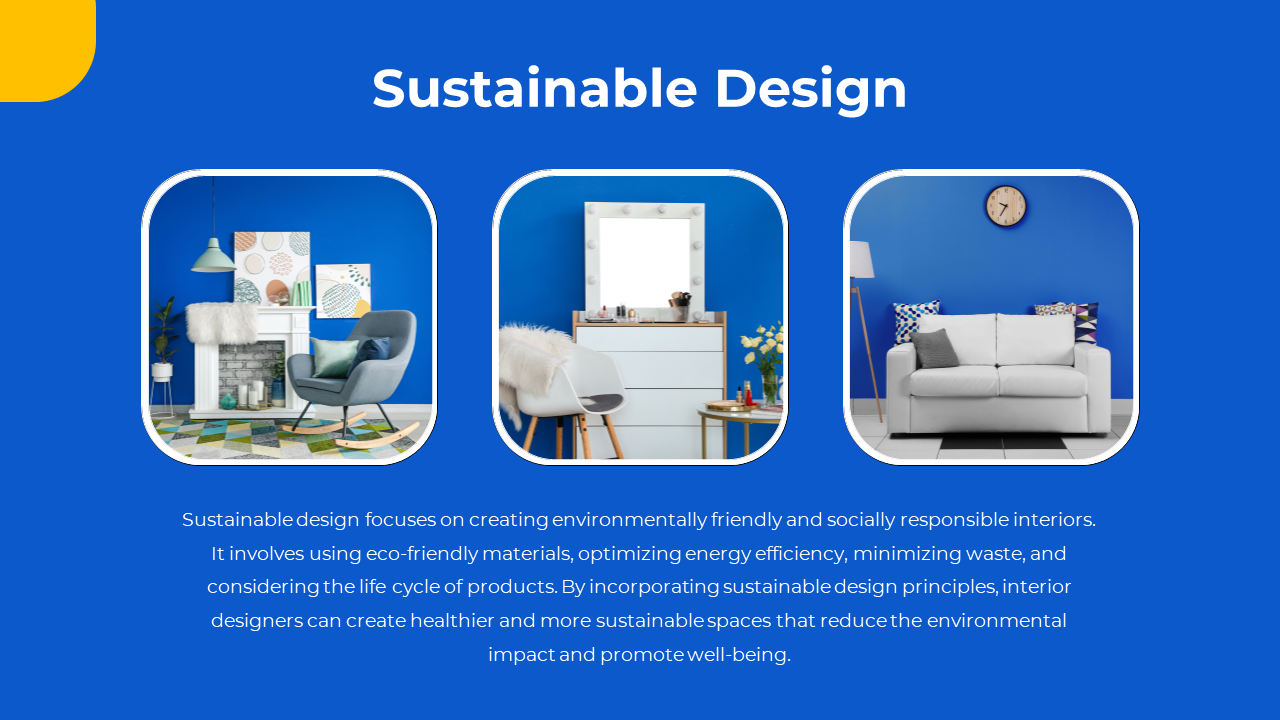 Sustainable Design

Sustainable design focuses on creating environmentally friendly and socially responsible interiors. It involves using eco-friendly materials, optimizing energy efficiency, minimizing waste, and considering the life cycle of products. By incorporating sustainable design principles, interior designers can create healthier and more sustainable spaces that reduce the environmental impact and promote well-being.